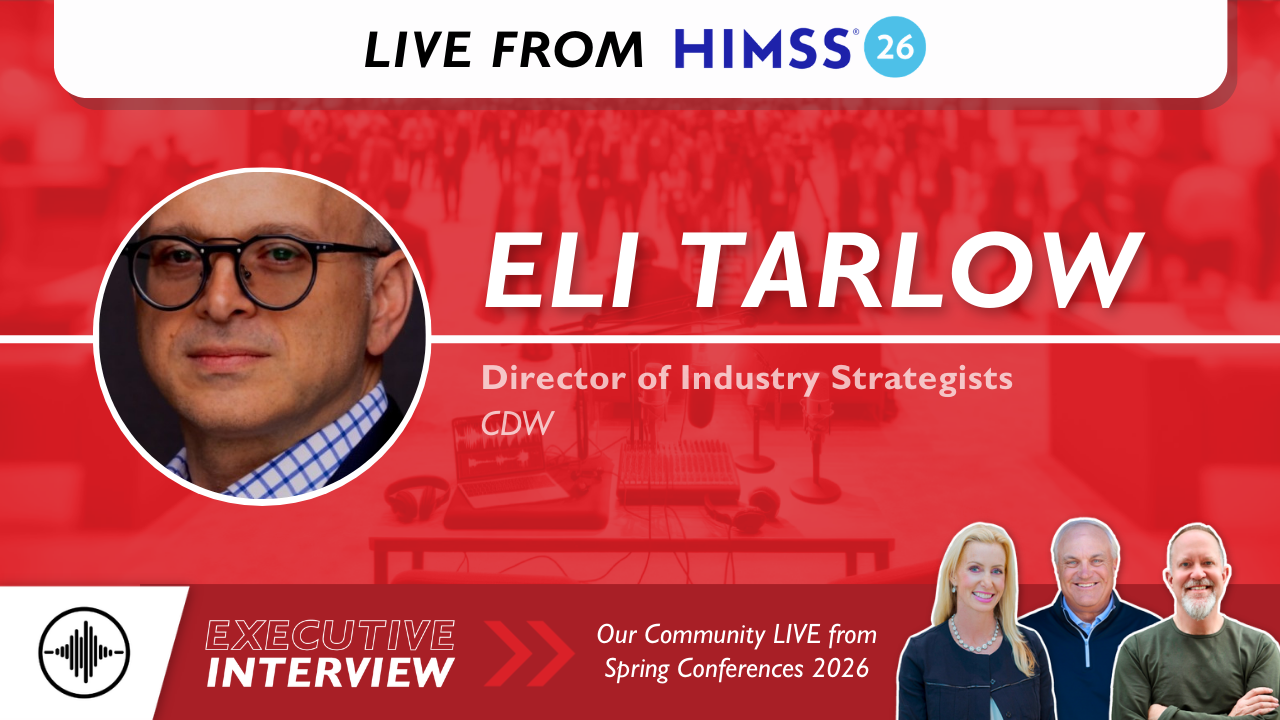 LIVE FROM HIMSS® 26

ELI TARLOW

Director of Industry Strategists
CDW

EXECUTIVE INTERVIEW

Our Community LIVE from Spring Conferences 2026